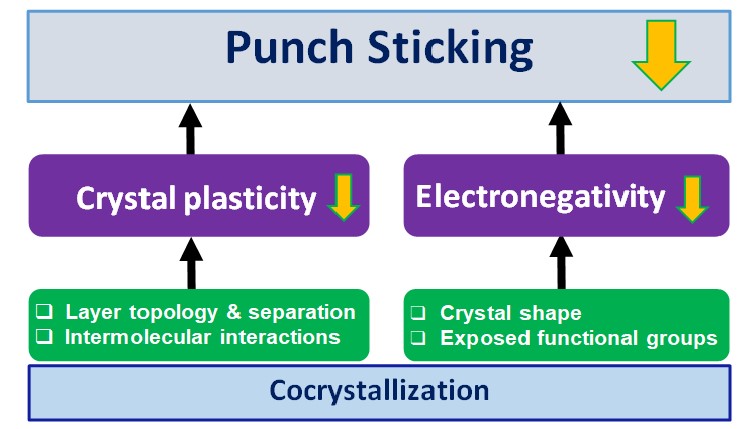 Punch Sticking

Crystal plasticity

Electronegativity

❑ Layer topology & separation
❑ Intermolecular interactions

❑ Crystal shape
❑ Exposed functional groups

Cocrystallization